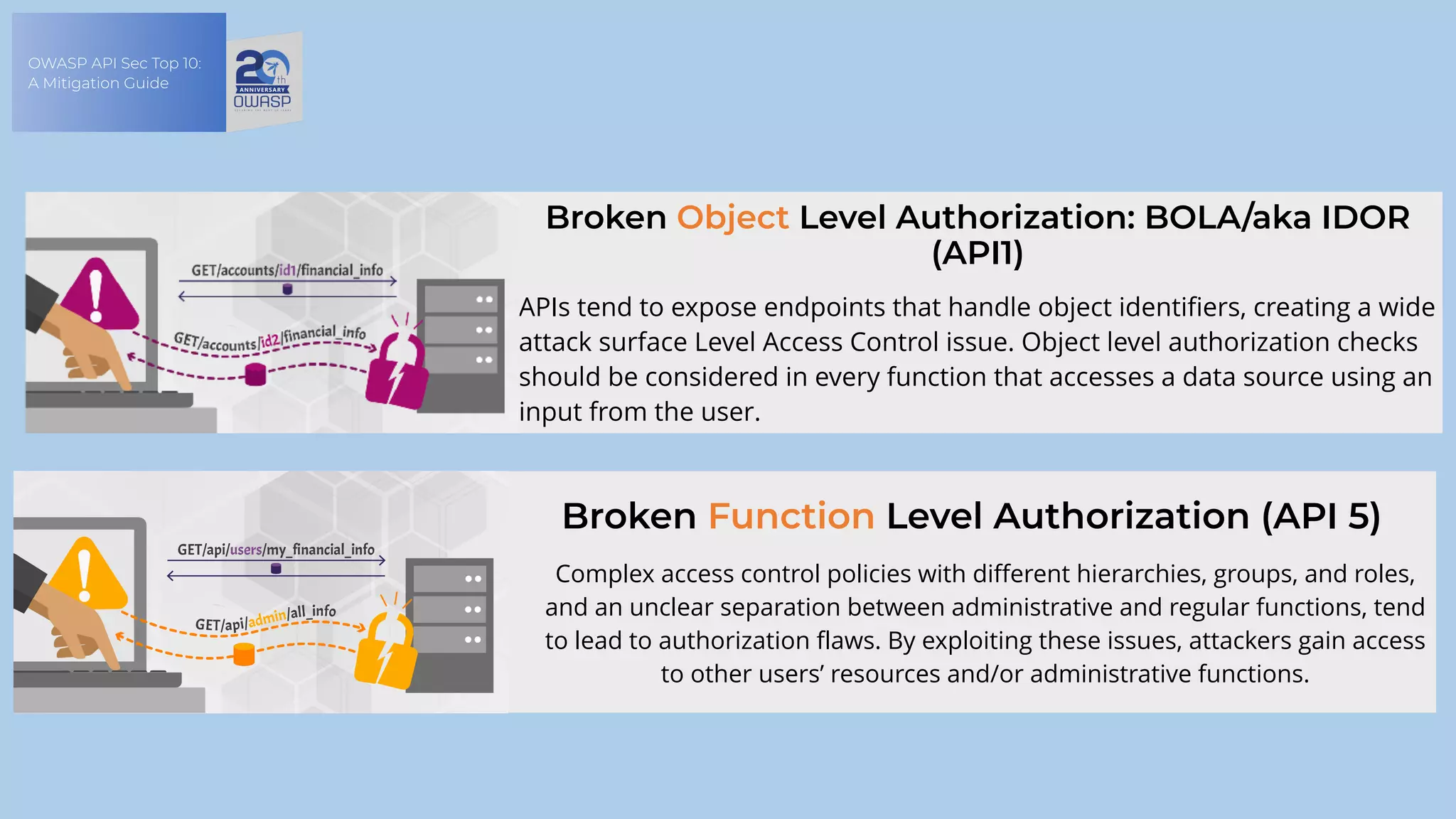 OWASP API Sec Top 10:
A Mitigation Guide

20th ANNIVERSARY OWASP

GET/accounts/id1/financial_info

GET/accounts/id2/financial_info

Broken Object Level Authorization: BOLA/aka IDOR (API1)

APIs tend to expose endpoints that handle object identifiers, creating a wide attack surface Level Access Control issue. Object level authorization checks should be considered in every function that accesses a data source using an input from the user.

GET/api/users/my_financial_info

GET/api/admin/all_info

Broken Function Level Authorization (API 5)

Complex access control policies with different hierarchies, groups, and roles, and an unclear separation between administrative and regular functions, tend to lead to authorization flaws. By exploiting these issues, attackers gain access to other users' resources and/or administrative functions.